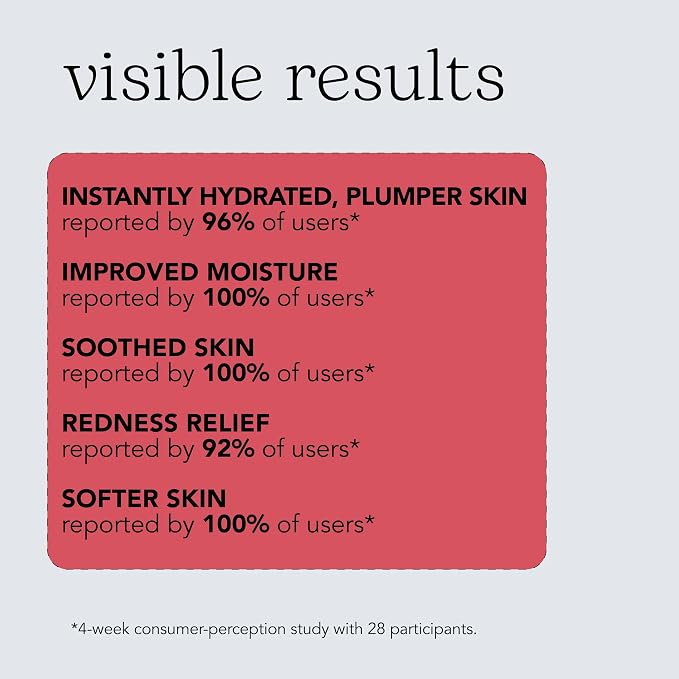 visible results

INSTANTLY HYDRATED, PLUMPER SKIN
reported by 96% of users*

IMPROVED MOISTURE
reported by 100% of users*

SOOTHED SKIN
reported by 100% of users*

REDNESS RELIEF
reported by 92% of users*

SOFTER SKIN
reported by 100% of users*

*4-week consumer-perception study with 28 participants.